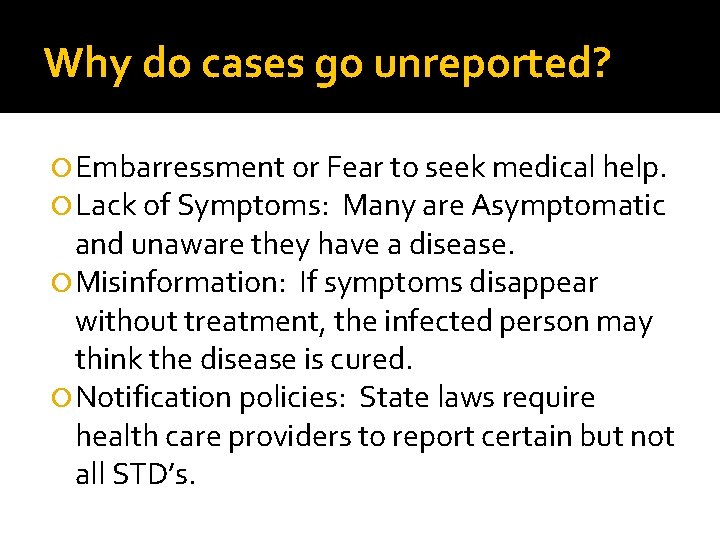 Why do cases go unreported?

Embarressment or Fear to seek medical help.
Lack of Symptoms: Many are Asymptomatic and unaware they have a disease.
Misinformation: If symptoms disappear without treatment, the infected person may think the disease is cured.
Notification policies: State laws require health care providers to report certain but not all STD's.